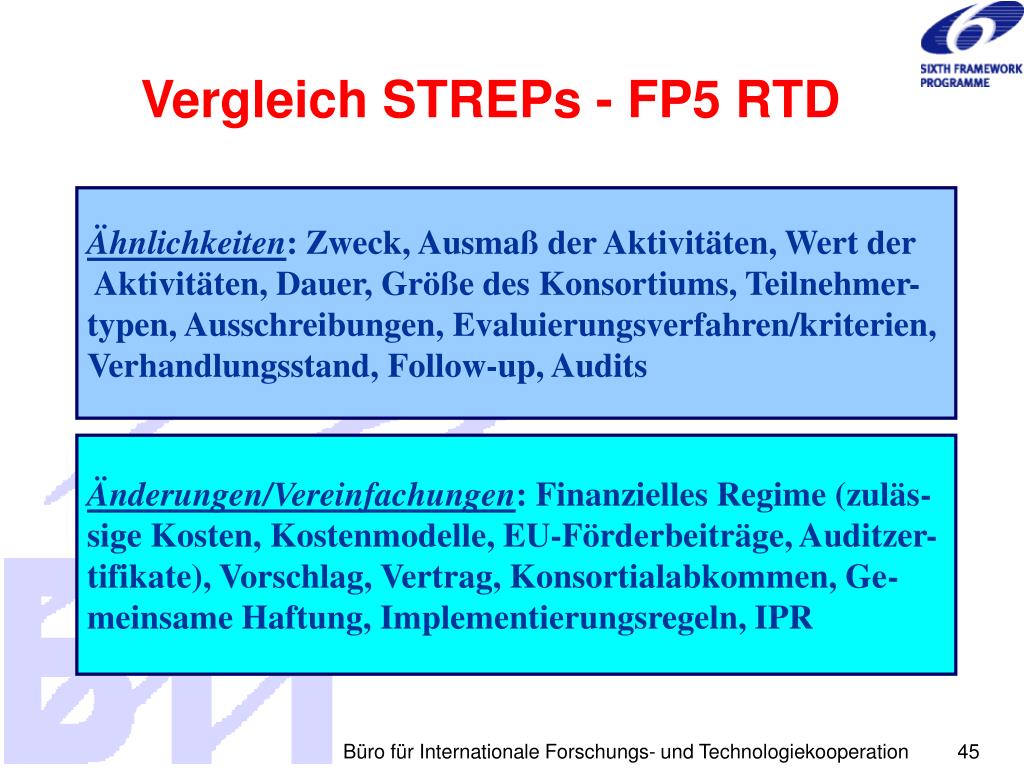 SIXTH FRAMEWORK PROGRAMME

Vergleich STREPs - FP5 RTD

Ähnlichkeiten: Zweck, Ausmaß der Aktivitäten, Wert der Aktivitäten, Dauer, Größe des Konsortiums, Teilnehmertypen, Ausschreibungen, Evaluierungsverfahren/kriterien, Verhandlungsstand, Follow-up, Audits

Änderungen/Vereinfachungen: Finanzielles Regime (zulässige Kosten, Kostenmodelle, EU-Förderbeiträge, Auditzertifikate), Vorschlag, Vertrag, Konsortialabkommen, Gemeinsame Haftung, Implementierungsregeln, IPR

Büro für Internationale Forschungs- und Technologiekooperation 45